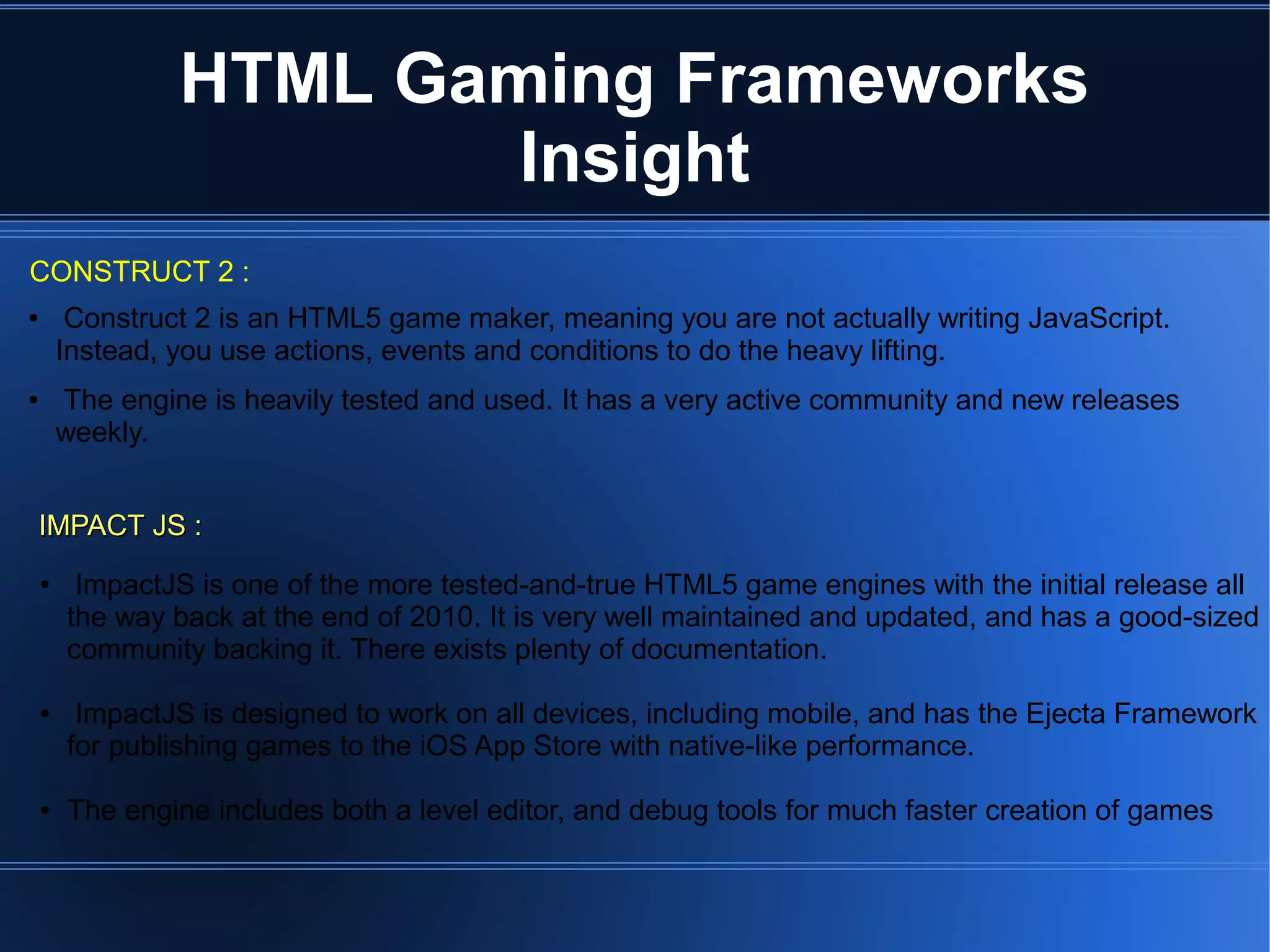 HTML Gaming Frameworks Insight

CONSTRUCT 2 :

• Construct 2 is an HTML5 game maker, meaning you are not actually writing JavaScript. Instead, you use actions, events and conditions to do the heavy lifting.

• The engine is heavily tested and used. It has a very active community and new releases weekly.

IMPACT JS :

• ImpactJS is one of the more tested-and-true HTML5 game engines with the initial release all the way back at the end of 2010. It is very well maintained and updated, and has a good-sized community backing it. There exists plenty of documentation.

• ImpactJS is designed to work on all devices, including mobile, and has the Ejecta Framework for publishing games to the iOS App Store with native-like performance.

• The engine includes both a level editor, and debug tools for much faster creation of games